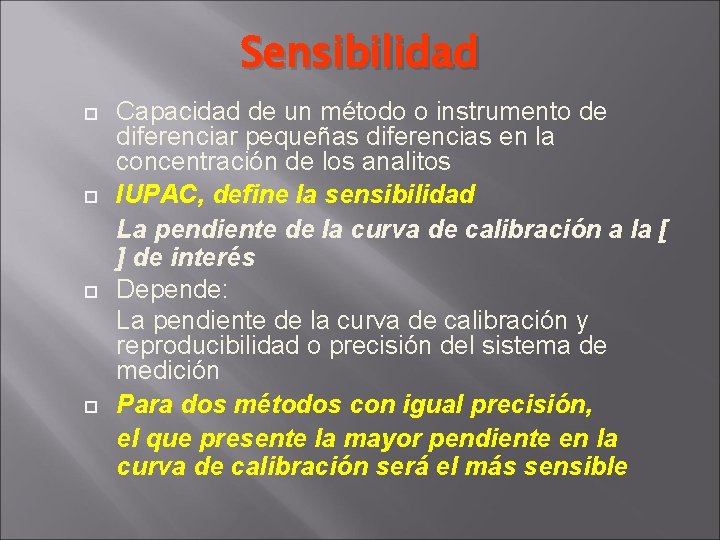 Sensibilidad

Capacidad de un método o instrumento de diferenciar pequeñas diferencias en la concentración de los analitos

IUPAC, define la sensibilidad

La pendiente de la curva de calibración a la [ ] de interés

Depende:

La pendiente de la curva de calibración y reproducibilidad o precisión del sistema de medición

Para dos métodos con igual precisión,

el que presente la mayor pendiente en la curva de calibración será el más sensible